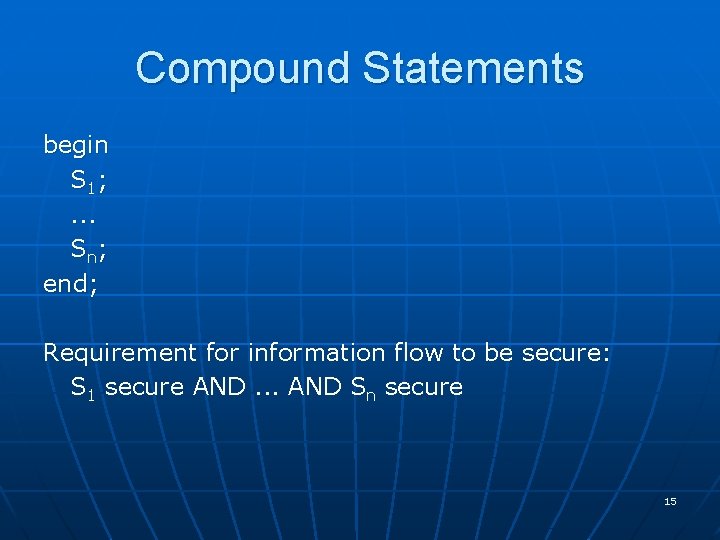 Compound Statements

begin
$S_1$;
...
$S_n$;
end;

Requirement for information flow to be secure:
$S_1$ secure AND ... AND $S_n$ secure

15